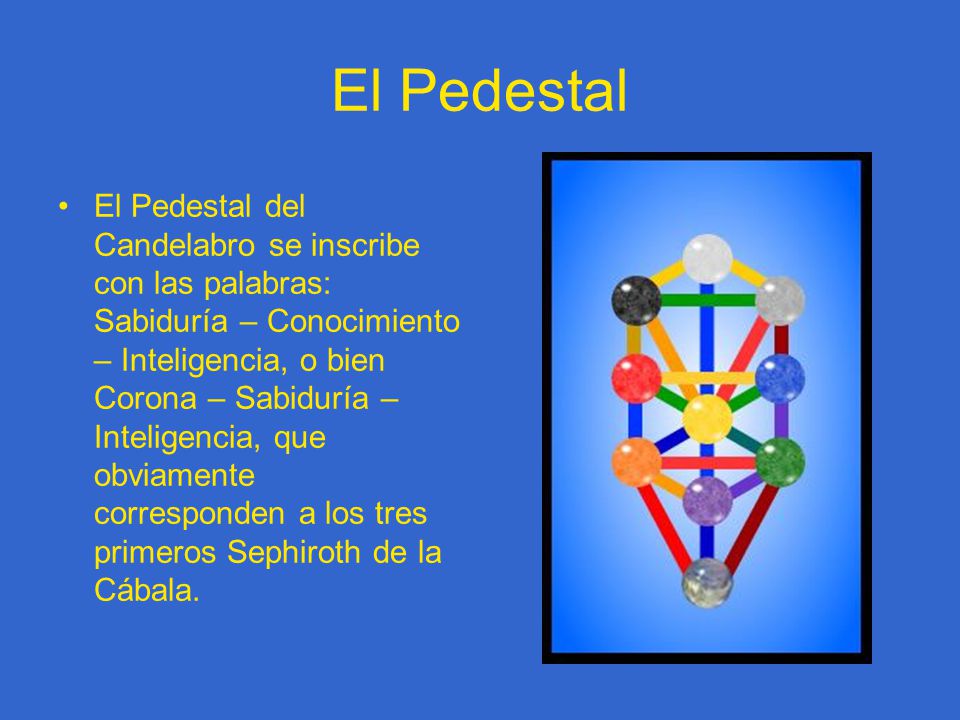 El Pedestal

• El Pedestal del Candelabro se inscribe con las palabras: Sabiduría – Conocimiento – Inteligencia, o bien Corona – Sabiduría – Inteligencia, que obviamente corresponden a los tres primeros Sephiroth de la Cábala.